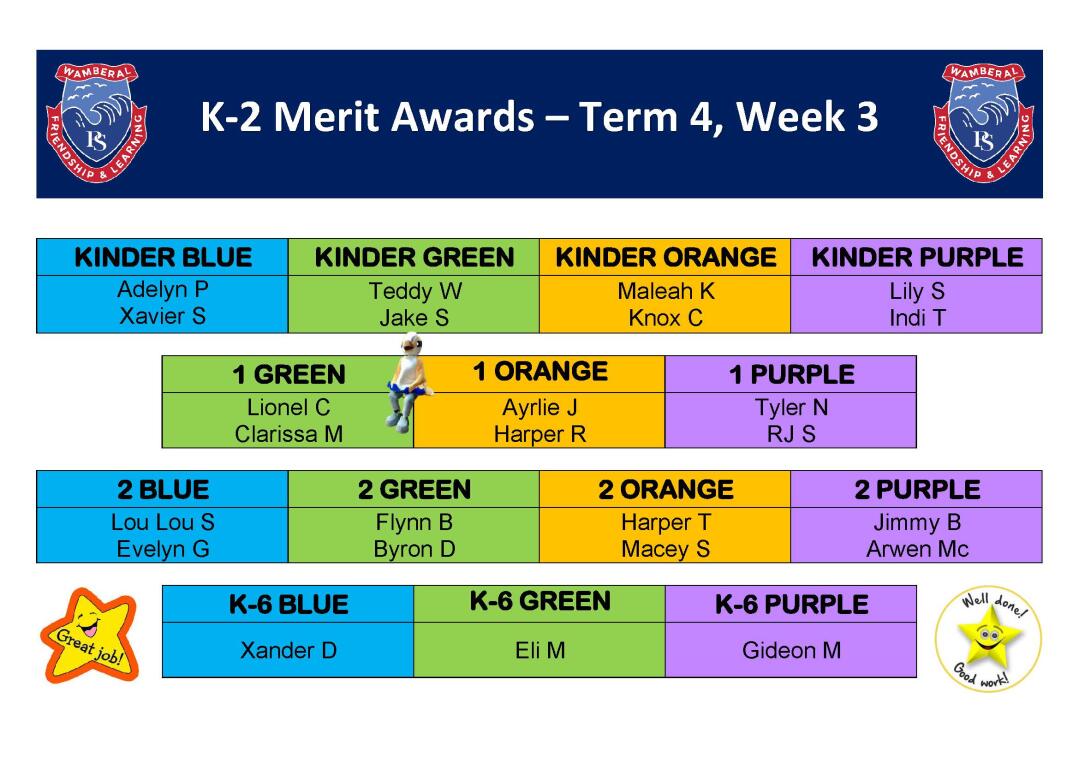 WAMBERAL PS FRIENDSHIP & LEARNING

K-2 Merit Awards – Term 4, Week 3

WAMBERAL PS FRIENDSHIP & LEARNING

| KINDER BLUE | KINDER GREEN | KINDER ORANGE | KINDER PURPLE |
|---|---|---|---|
| Adelyn P<br>Xavier S | Teddy W<br>Jake S | Maleah K<br>Knox C | Lily S<br>Indi T |

| 1 GREEN | 1 ORANGE | 1 PURPLE |
|---|---|---|
| Lionel C<br>Clarissa M | Ayrlie J<br>Harper R | Tyler N<br>RJ S |

| 2 BLUE | 2 GREEN | 2 ORANGE | 2 PURPLE |
|---|---|---|---|
| Lou Lou S<br>Evelyn G | Flynn B<br>Byron D | Harper T<br>Macey S | Jimmy B<br>Arwen Mc |

Great job!

| K-6 BLUE | K-6 GREEN | K-6 PURPLE |
|---|---|---|
| Xander D | Eli M | Gideon M |

Well done! Good work!